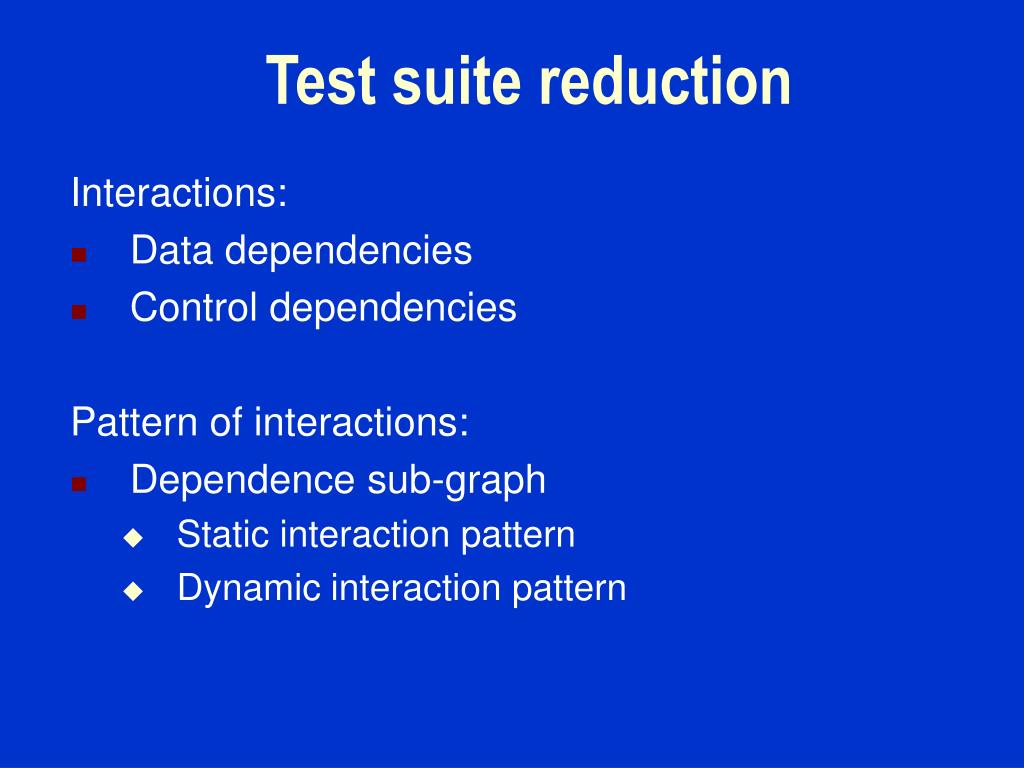 Test suite reduction

Interactions:
- Data dependencies
- Control dependencies

Pattern of interactions:
- Dependence sub-graph
  - Static interaction pattern
  - Dynamic interaction pattern